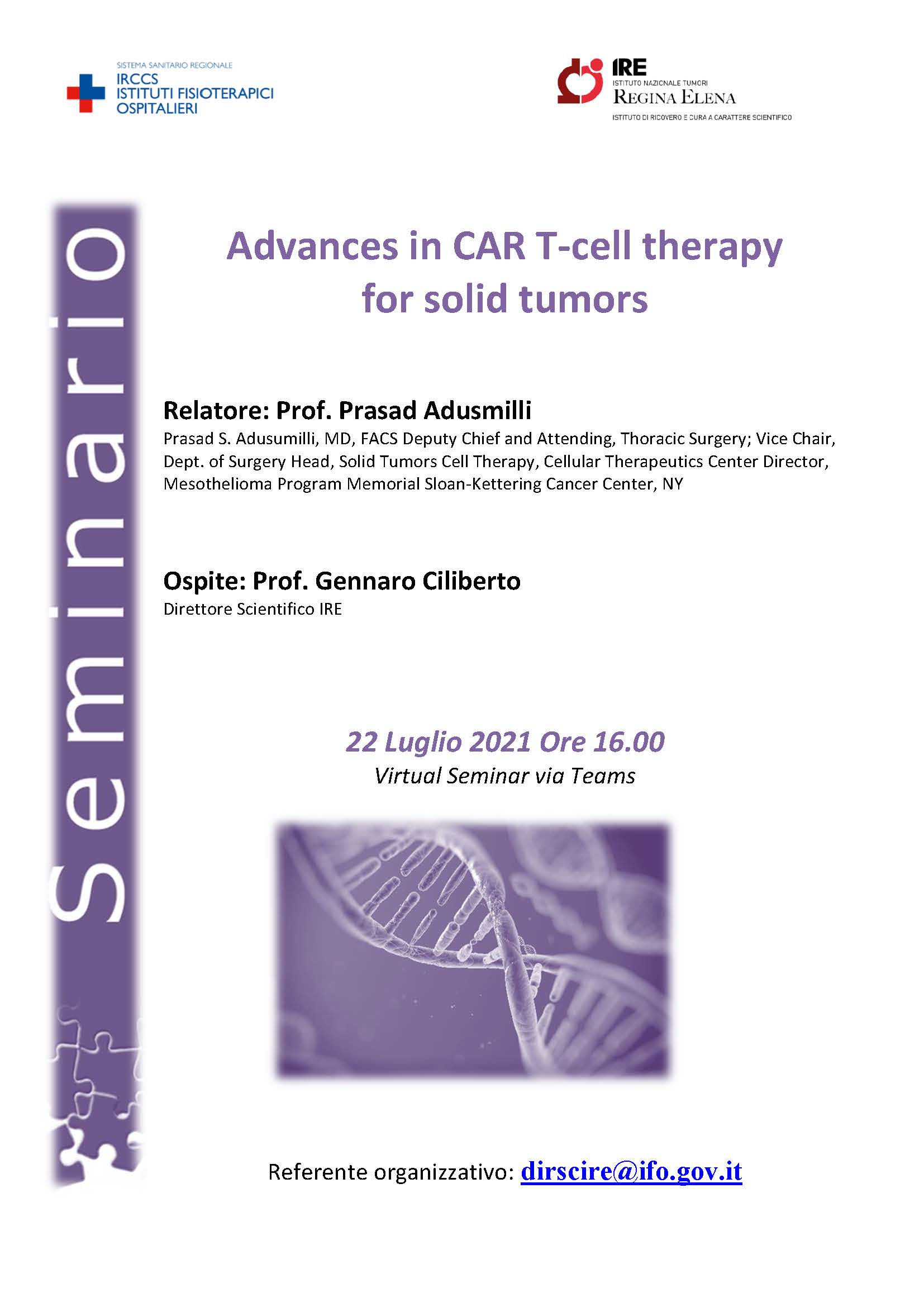 SISTEMA SANITARIO REGIONALE
IRCCS
ISTITUTI FISIOTERAPICI
OSPITALIERI

IRE
ISTITUTO NAZIONALE TUMORI
REGINA ELENA
ISTITUTO DI RICOVERO E CURA A CARATTERE SCIENTIFICO

Seminario

Advances in CAR T-cell therapy for solid tumors

Relatore: Prof. Prasad Adusmilli
Prasad S. Adusumilli, MD, FACS Deputy Chief and Attending, Thoracic Surgery; Vice Chair, Dept. of Surgery Head, Solid Tumors Cell Therapy, Cellular Therapeutics Center Director, Mesothelioma Program Memorial Sloan-Kettering Cancer Center, NY

Ospite: Prof. Gennaro Ciliberto
Direttore Scientifico IRE

22 Luglio 2021 Ore 16.00
Virtual Seminar via Teams

Referente organizzativo: dirscire@ifo.gov.it